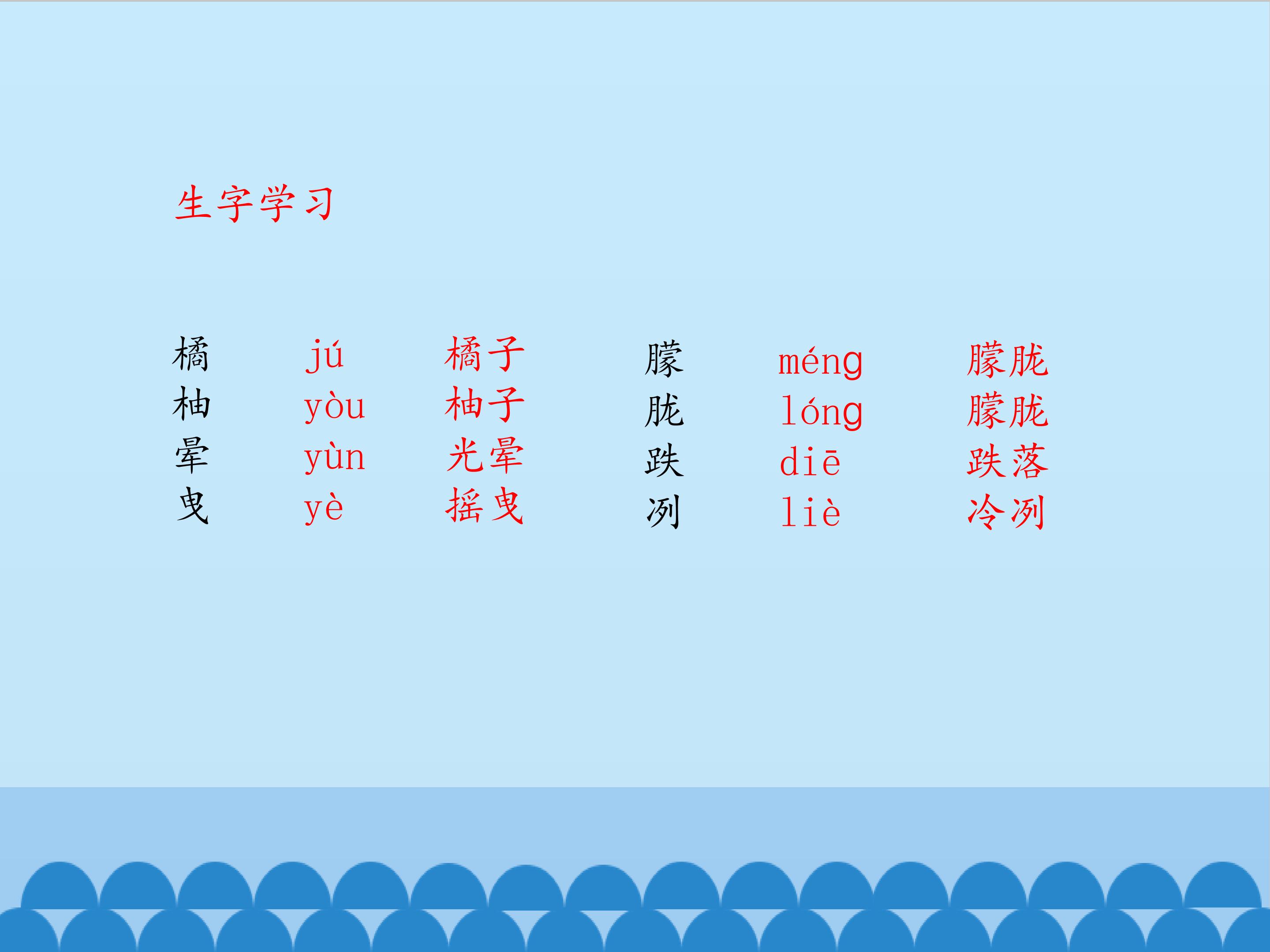 生字学习

橘 jú 橘子
柚 yòu 柚子
晕 yùn 光晕
曳 yè 摇曳

朦 méng 朦胧
胧 lóng 朦胧
跌 diē 跌落
冽 liè 冷冽